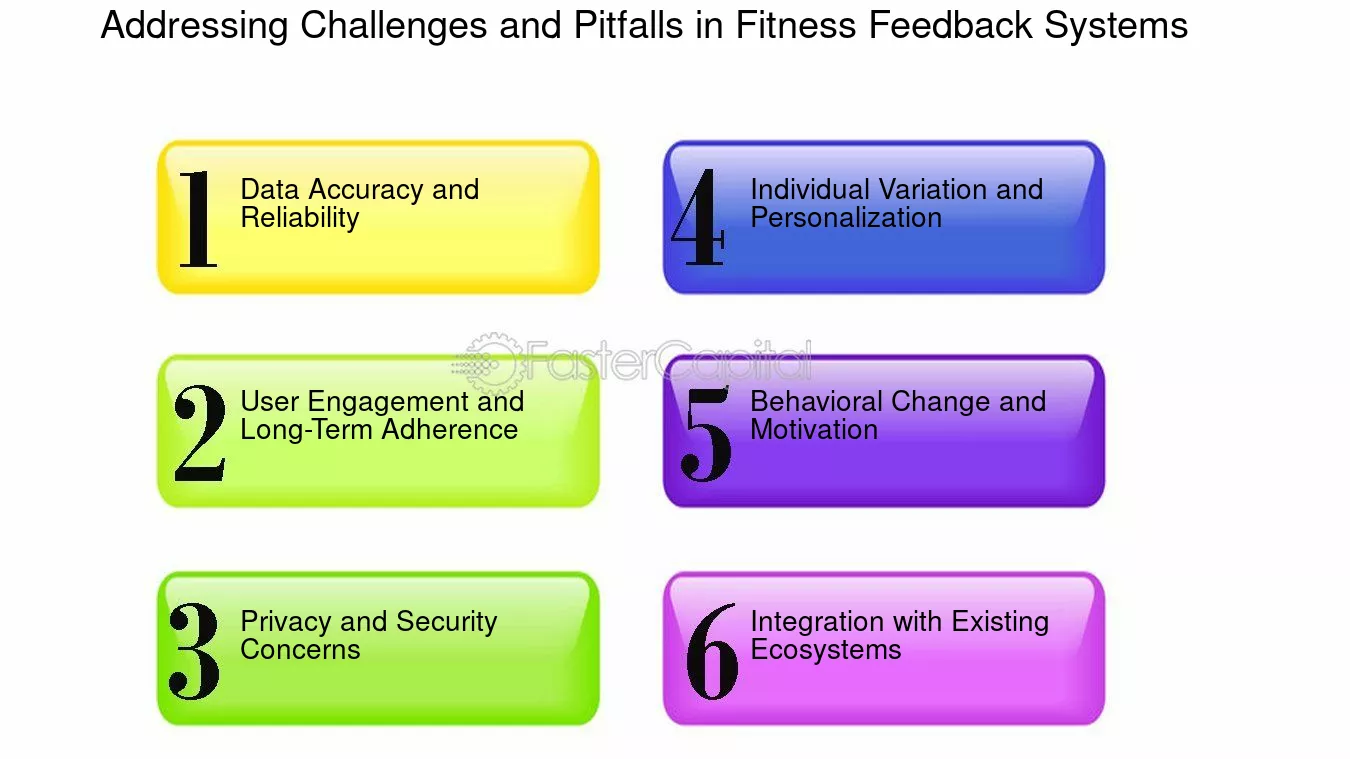 Addressing Challenges and Pitfalls in Fitness Feedback Systems

1 Data Accuracy and Reliability

2 User Engagement and Long-Term Adherence

3 Privacy and Security Concerns

4 Individual Variation and Personalization

5 Behavioral Change and Motivation

6 Integration with Existing Ecosystems

FasterCapital